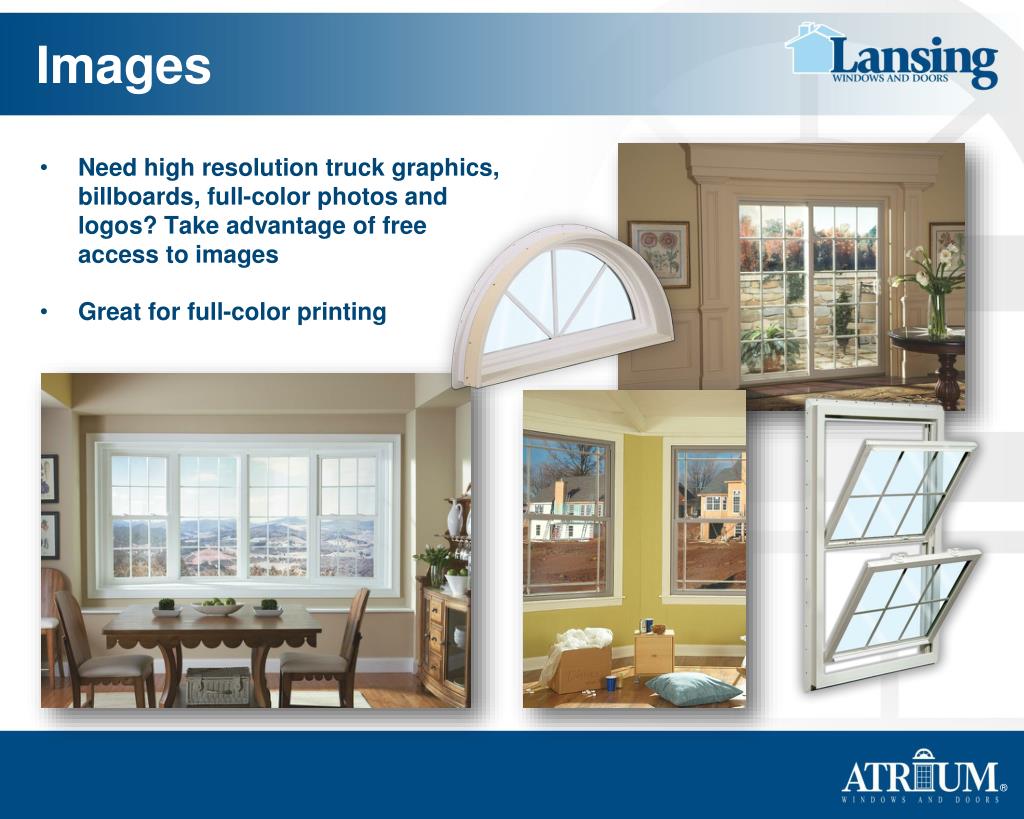 Images

Lansing
WINDOWS AND DOORS

• Need high resolution truck graphics, billboards, full-color photos and logos? Take advantage of free access to images

• Great for full-color printing

ATRIUM®
WINDOWS AND DOORS